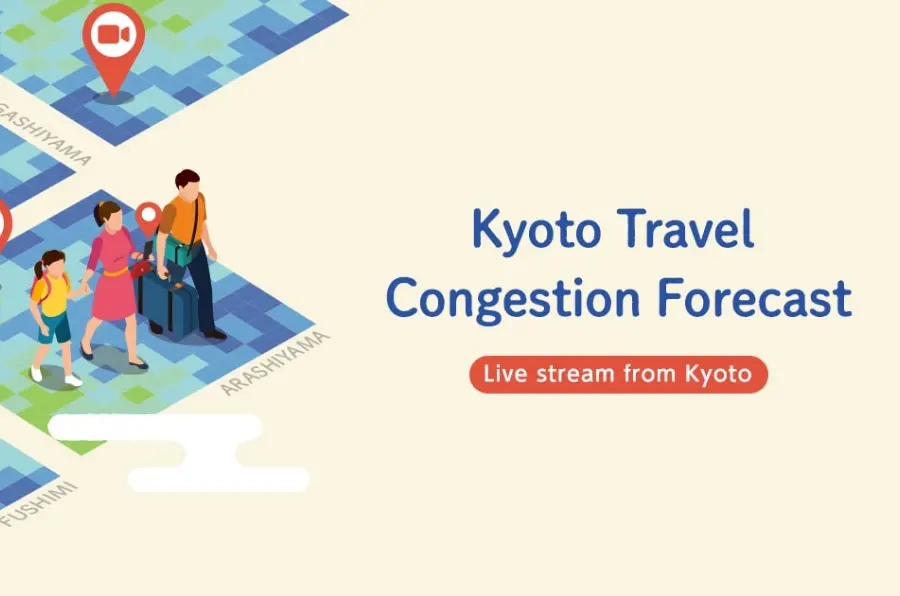 GASHIYAMA

ARASHIYAMA

FUSHIMI

Kyoto Travel Congestion Forecast

Live stream from Kyoto